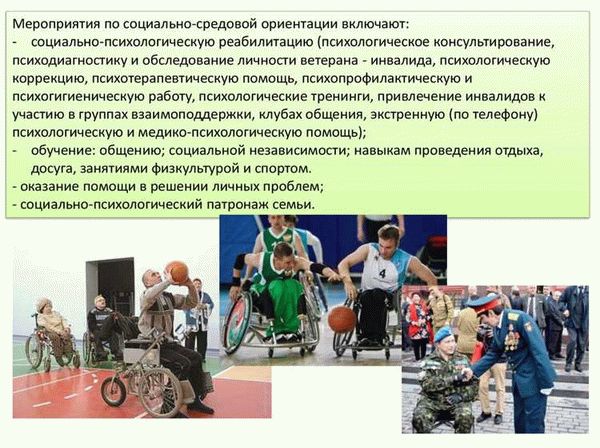 Мероприятия по социально-средовой ориентации включают:
- социально-психологическую реабилитацию (психологическое консультирование, психодиагностику и обследование личности ветерана - инвалида, психологическую коррекцию, психотерапевтическую помощь, психопрофилактическую и психогигиеническую работу, психологические тренинги, привлечение инвалидов к участию в группах взаимоподдержки, клубах общения, экстренную (по телефону) психологическую и медико-психологическую помощь);
- обучение: общению; социальной независимости; навыкам проведения отдыха, досуга, занятиями физкультурой и спортом.
- оказание помощи в решении личных проблем;
- социально-психологический патронаж семьи.

4